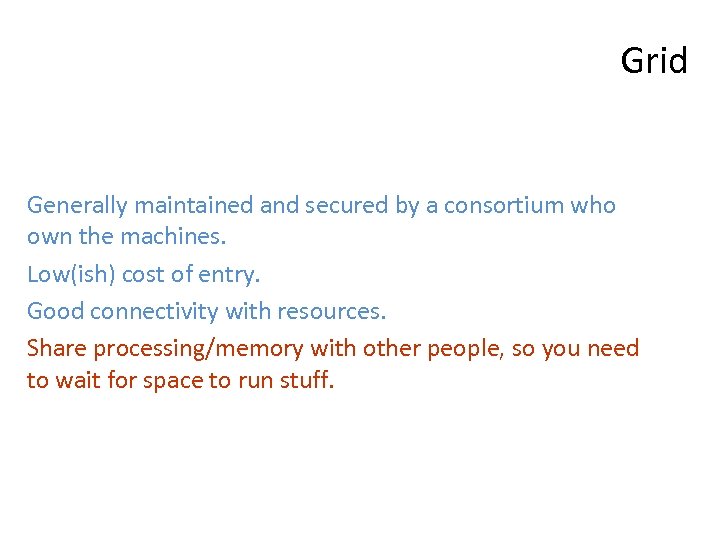 Grid

Generally maintained and secured by a consortium who own the machines.

Low(ish) cost of entry.

Good connectivity with resources.

Share processing/memory with other people, so you need to wait for space to run stuff.